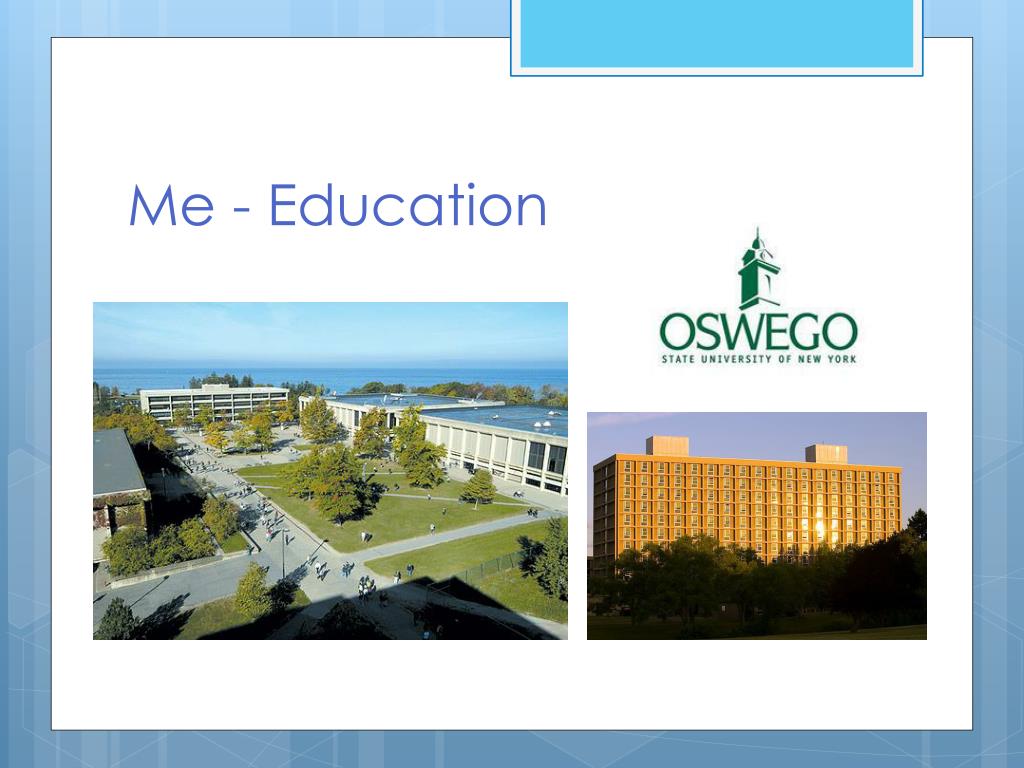 Me - Education

OSWEGO
STATE UNIVERSITY OF NEW YORK